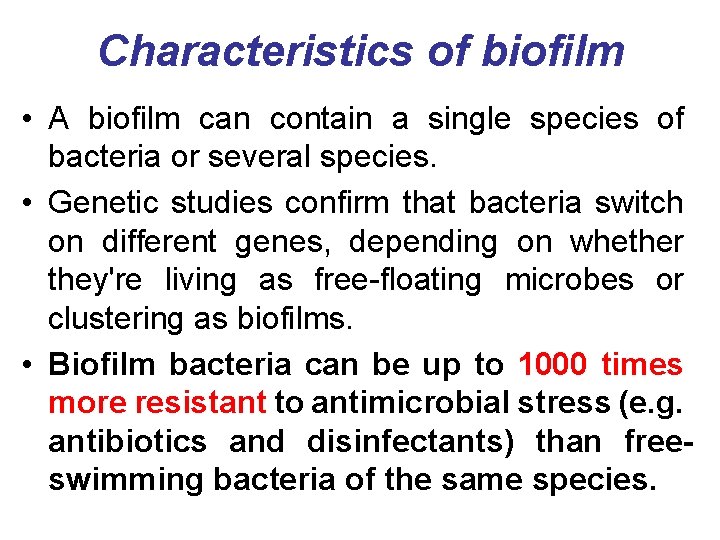 Characteristics of biofilm

• A biofilm can contain a single species of bacteria or several species.

• Genetic studies confirm that bacteria switch on different genes, depending on whether they're living as free-floating microbes or clustering as biofilms.

• Biofilm bacteria can be up to 1000 times more resistant to antimicrobial stress (e.g. antibiotics and disinfectants) than free-swimming bacteria of the same species.